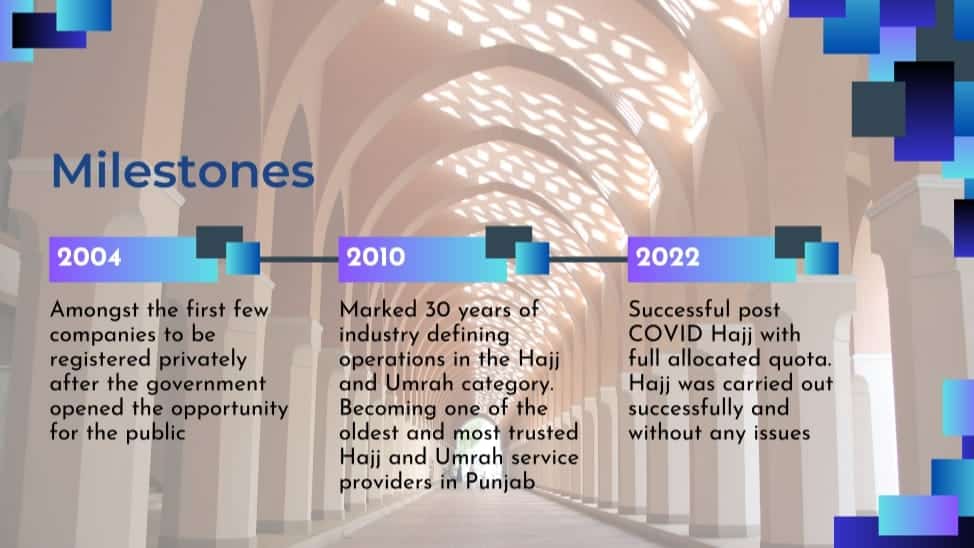 Milestones

2004

Amongst the first few companies to be registered privately after the government opened the opportunity for the public

2010

Marked 30 years of industry defining operations in the Hajj and Umrah category. Becoming one of the oldest and most trusted Hajj and Umrah service providers in Punjab

2022

Successful post COVID Hajj with full allocated quota. Hajj was carried out successfully and without any issues